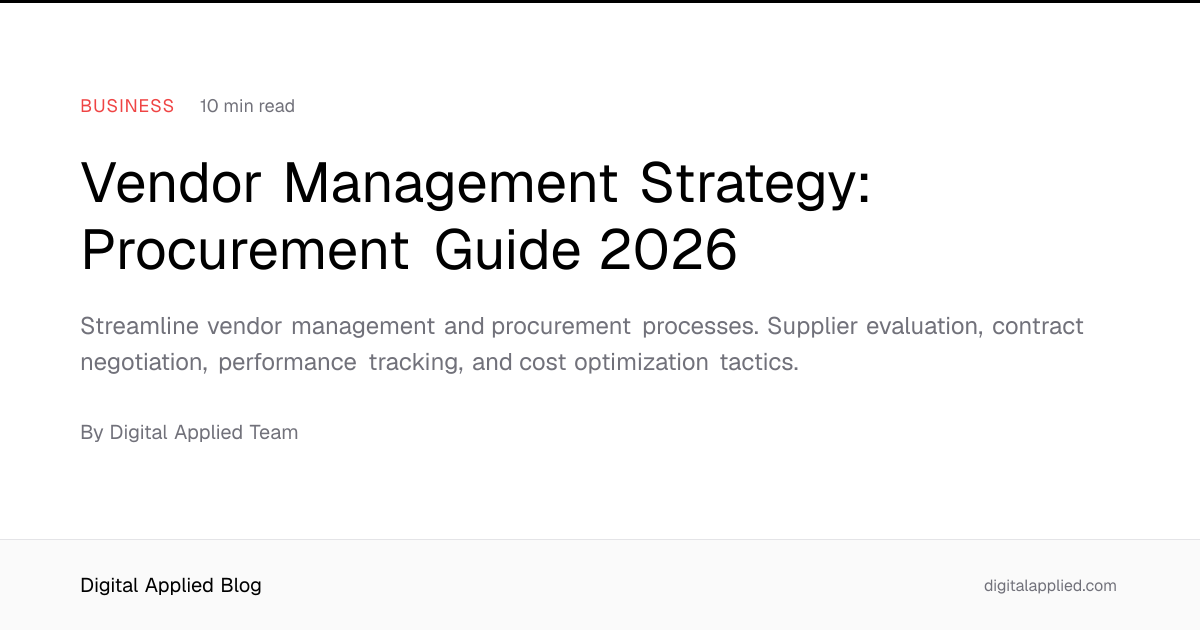 BUSINESS 10 min read

Vendor Management Strategy: Procurement Guide 2026

Streamline vendor management and procurement processes. Supplier evaluation, contract negotiation, performance tracking, and cost optimization tactics.

By Digital Applied Team

Digital Applied Blog

digitalapplied.com